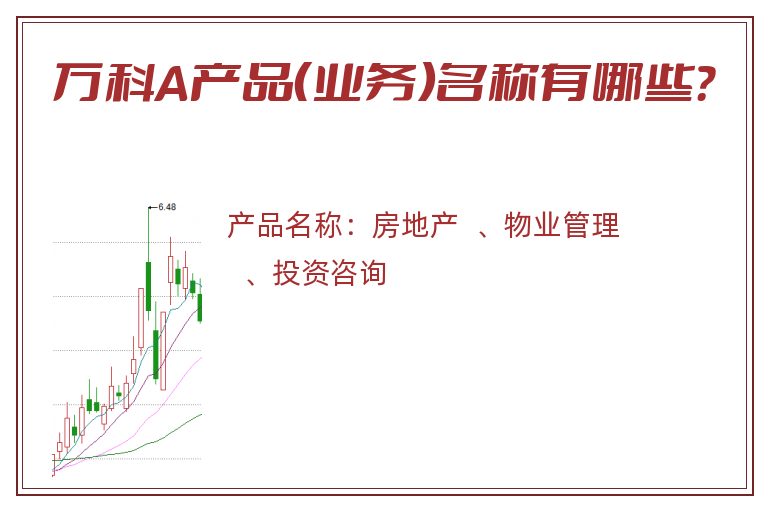 万科A产品(业务)名称有哪些?

6.48

产品名称：房地产 、物业管理 、投资咨询